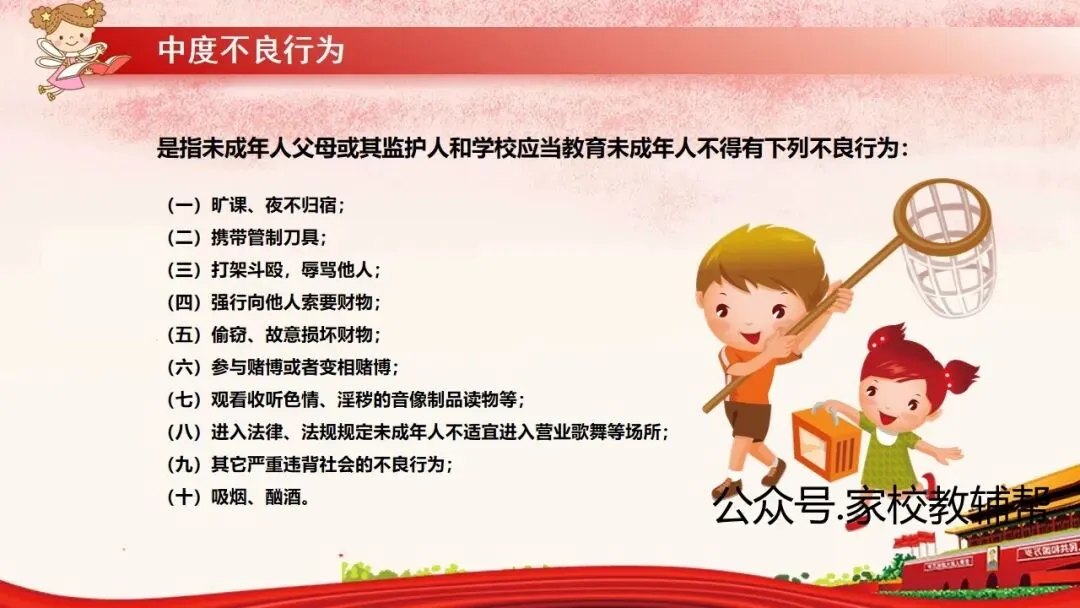 中度不良行为

是指未成年人父母或其监护人和学校应当教育未成年人不得有下列不良行为：

（一）旷课、夜不归宿；
（二）携带管制刀具；
（三）打架斗殴，辱骂他人；
（四）强行向他人索要财物；
（五）偷窃、故意损坏财物；
（六）参与赌博或者变相赌博；
（七）观看收听色情、淫秽的音像制品读物等；
（八）进入法律、法规规定未成年人不适宜进入营业歌舞等场所；
（九）其它严重违背社会的不良行为；
（十）吸烟、酗酒。

公众号.家校教辅帮